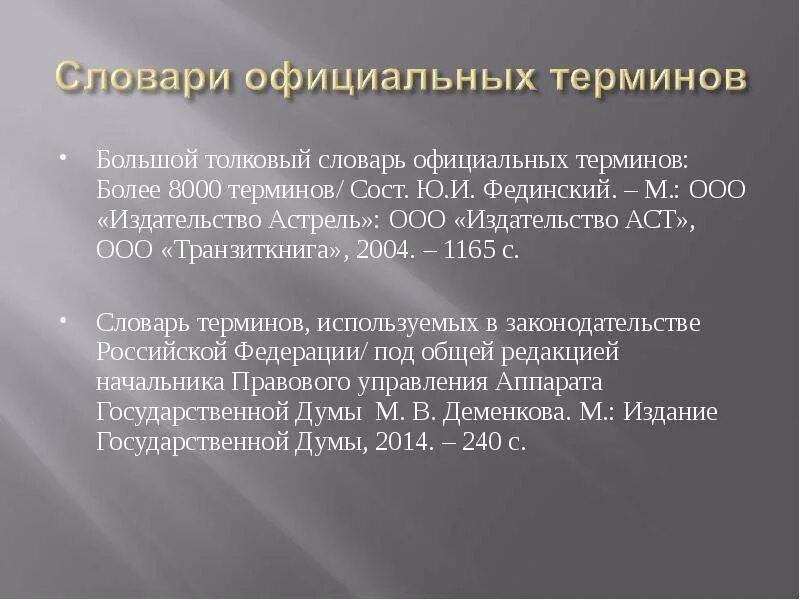 Словари официальных терминов

• Большой толковый словарь официальных терминов: Более 8000 терминов/ Сост. Ю.И. Фединский. – М.: ООО «Издательство Астрель»: ООО «Издательство АСТ», ООО «Транзиткнига», 2004. – 1165 с.

• Словарь терминов, используемых в законодательстве Российской Федерации/ под общей редакцией начальника Правового управления Аппарата Государственной Думы М. В. Деменкова. М.: Издание Государственной Думы, 2014. – 240 с.